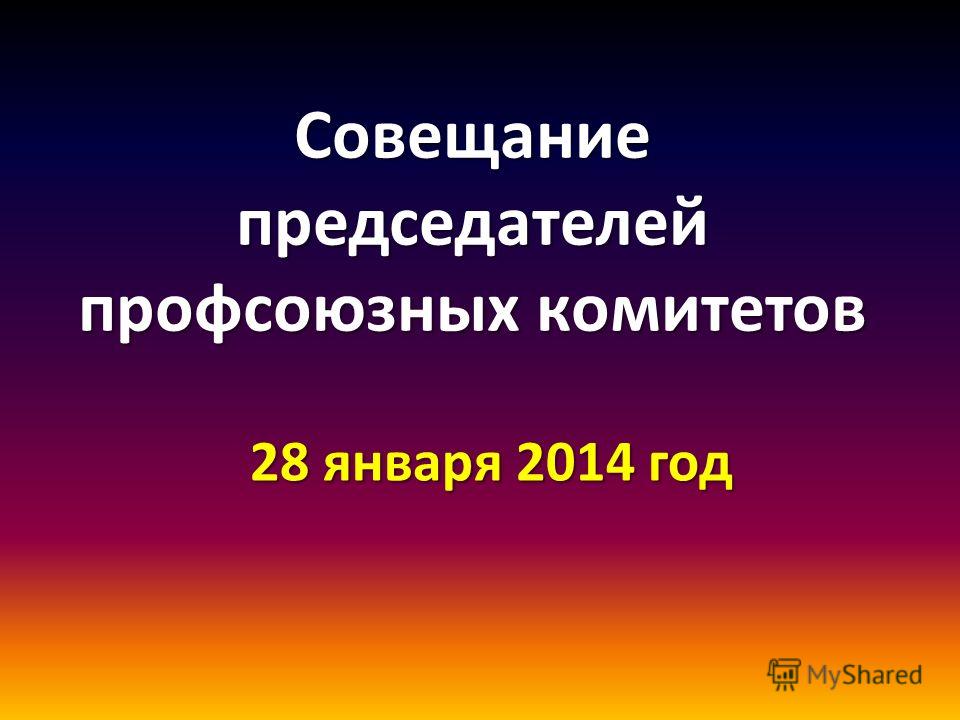 Совещание председателей профсоюзных комитетов

28 января 2014 год

MyShared